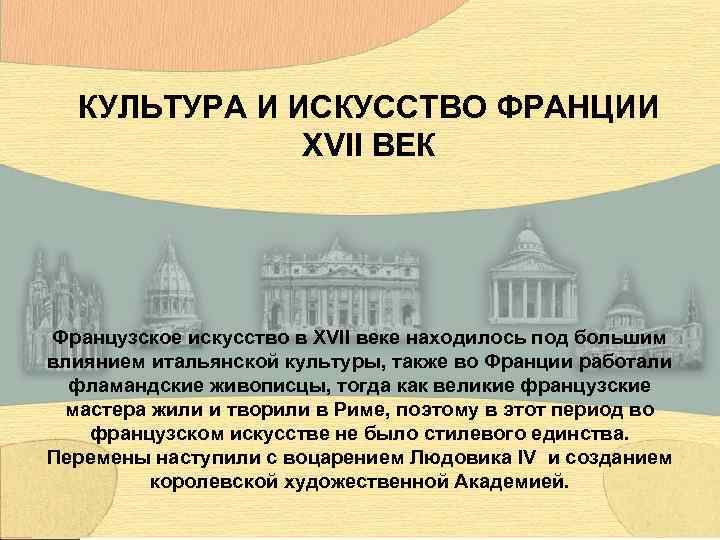 КУЛЬТУРА И ИСКУССТВО ФРАНЦИИ XVII ВЕК

Французское искусство в XVII веке находилось под большим влиянием итальянской культуры, также во Франции работали фламандские живописцы, тогда как великие французские мастера жили и творили в Риме, поэтому в этот период во французском искусстве не было стилевого единства. Перемены наступили с воцарением Людовика IV и созданием королевской художественной Академией.